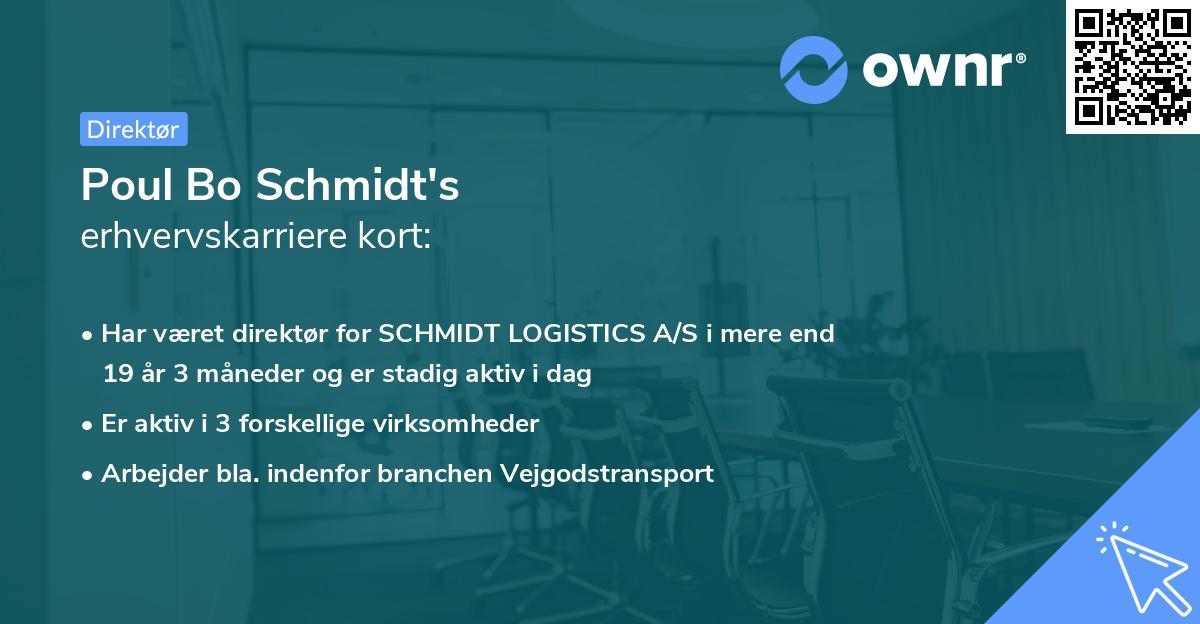 ownr®

Direktør

Poul Bo Schmidt's
erhvervskarriere kort:

• Har været direktør for SCHMIDT LOGISTICS A/S i mere end 19 år 3 måneder og er stadig aktiv i dag
• Er aktiv i 3 forskellige virksomheder
• Arbejder bla. indenfor branchen Vejgodstransport